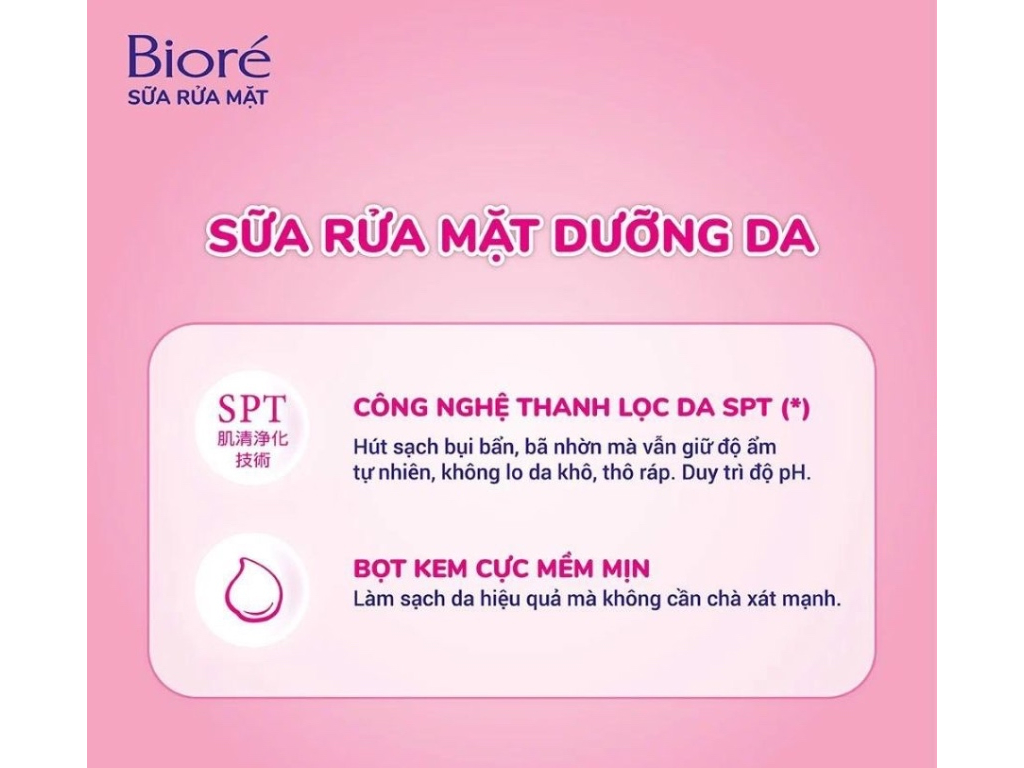 Bioré
SỮA RỬA MẶT

SỮA RỬA MẶT DƯỠNG DA

SPT
肌清浄化
技術

CÔNG NGHỆ THANH LỌC DA SPT (*)
Hút sạch bụi bẩn, bã nhờn mà vẫn giữ độ ẩm tự nhiên, không lo da khô, thô ráp. Duy trì độ pH.

BỌT KEM CỰC MỀM MỊN
Làm sạch da hiệu quả mà không cần chà xát mạnh.